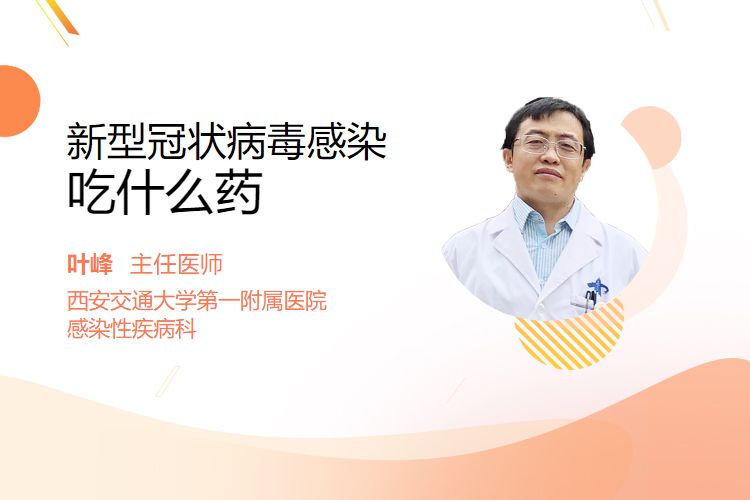 新型冠状病毒感染
吃什么药

叶峰 主任医师

西安交通大学第一附属医院
感染性疾病科